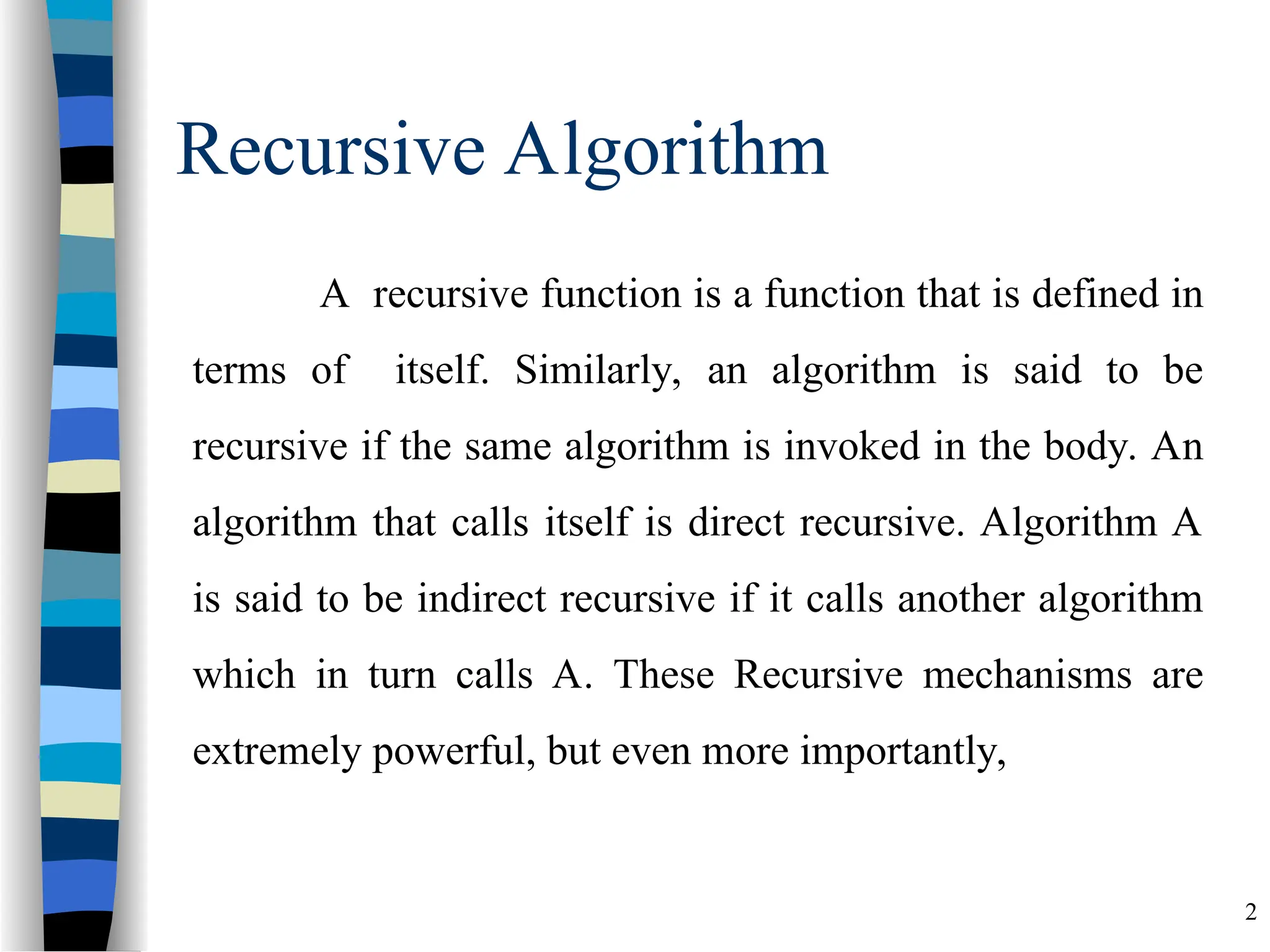 Recursive Algorithm

A recursive function is a function that is defined in terms of itself. Similarly, an algorithm is said to be recursive if the same algorithm is invoked in the body. An algorithm that calls itself is direct recursive. Algorithm A is said to be indirect recursive if it calls another algorithm which in turn calls A. These Recursive mechanisms are extremely powerful, but even more importantly,

2